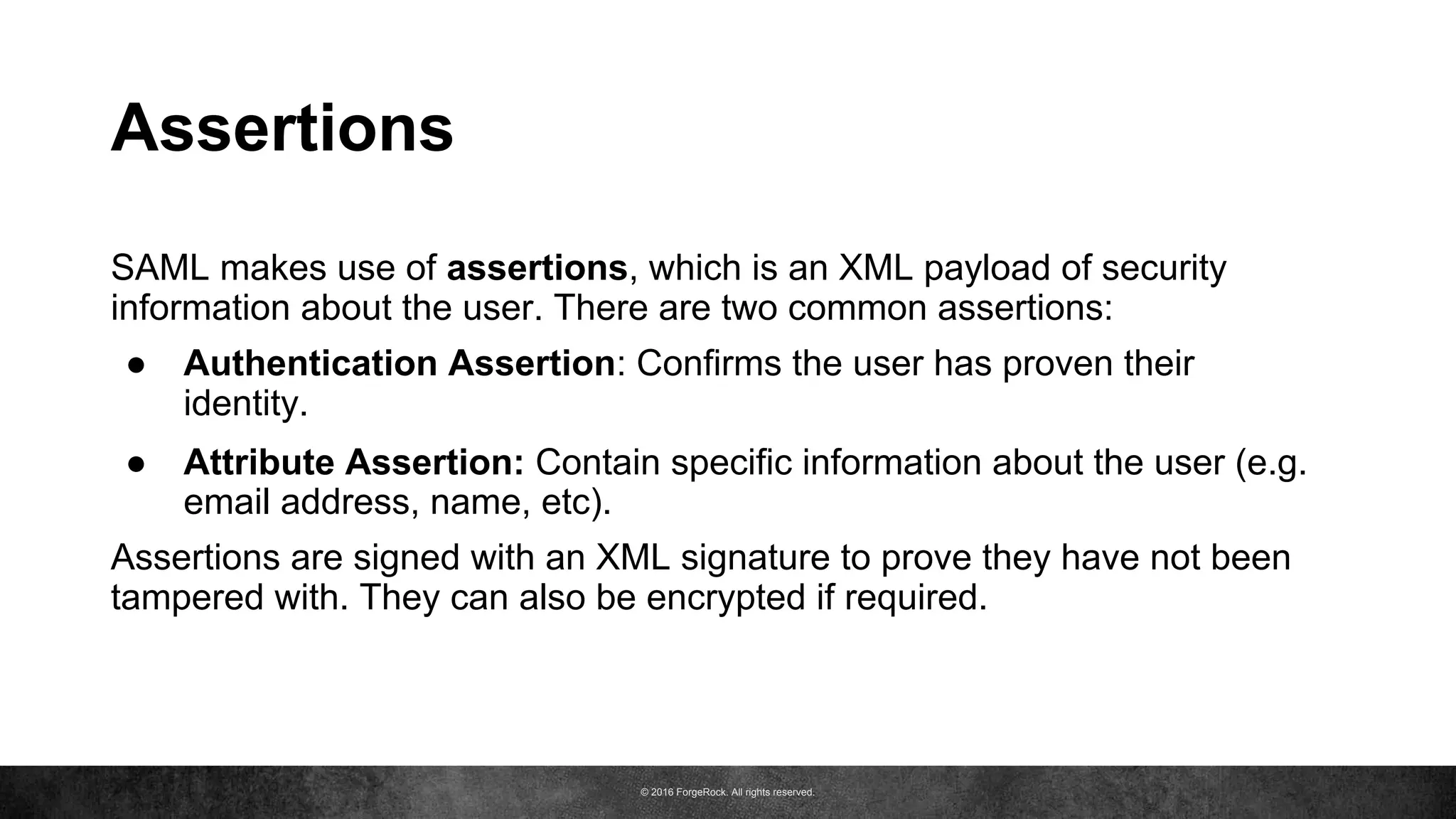 Assertions

SAML makes use of assertions, which is an XML payload of security information about the user. There are two common assertions:

● Authentication Assertion: Confirms the user has proven their identity.

● Attribute Assertion: Contain specific information about the user (e.g. email address, name, etc).

Assertions are signed with an XML signature to prove they have not been tampered with. They can also be encrypted if required.

© 2016 ForgeRock. All rights reserved.